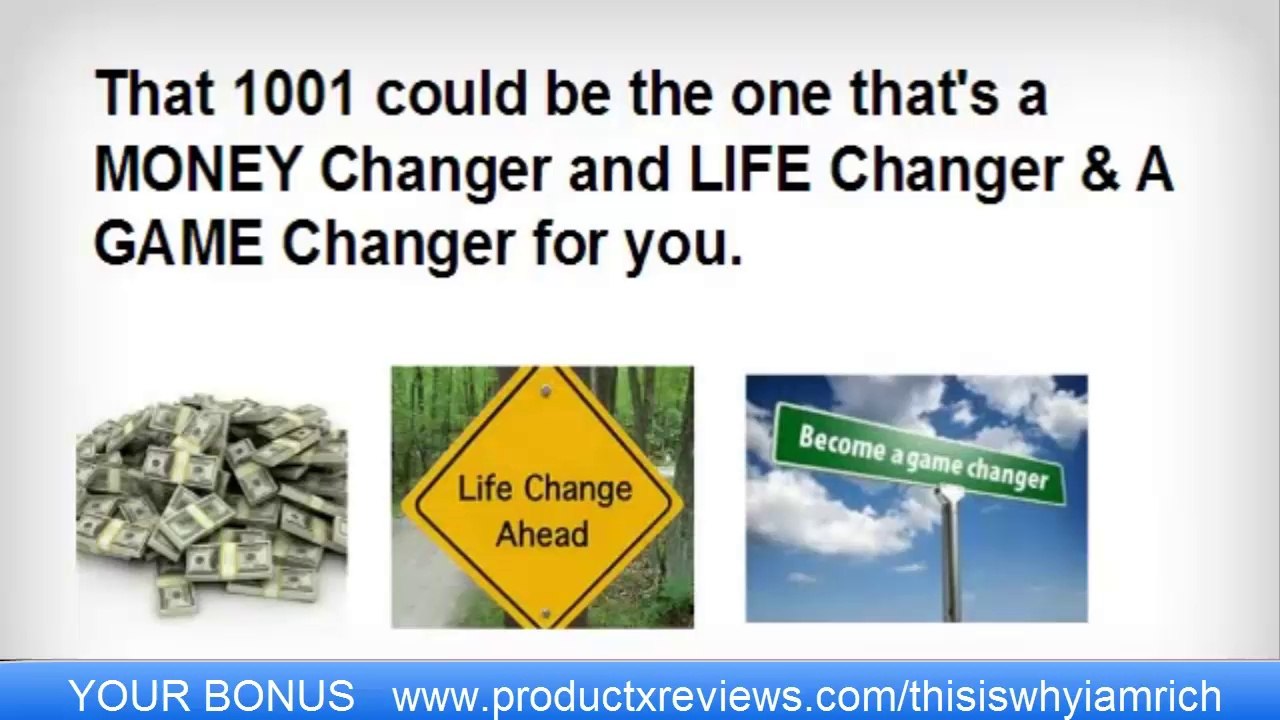 That 1001 could be the one that's a MONEY Changer and LIFE Changer & A GAME Changer for you.

Life Change Ahead

Become a game changer

YOUR BONUS www.productxreviews.com/thisiswhyiamrich